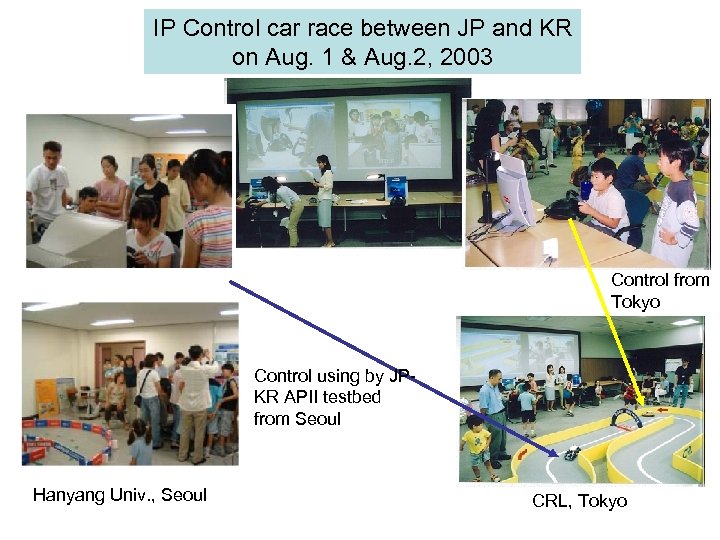 IP Control car race between JP and KR on Aug. 1 & Aug.2, 2003

Control from Tokyo

Control using by JP-KR APII testbed from Seoul

Hanyang Univ., Seoul

CRL, Tokyo